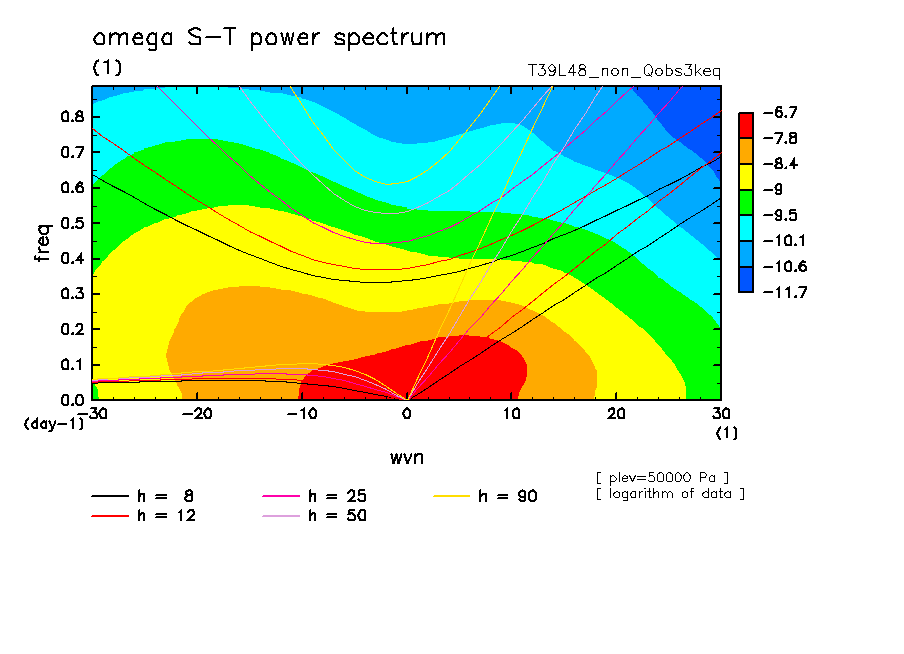 omega S−T power spectrum

(1)

T39L48_non_Qobs3keq

freq

0.8
0.7
0.6
0.5
0.4
0.3
0.2
0.1
0.0

(day−1)

−30 −20 −10 0 10 20 30

(1)

wvn

−6.7
−7.8
−8.4
−9
−9.5
−10.1
−10.6
−11.7

[ plev=50000 Pa ]
[ logarithm of data ]

h = 8
h = 12
h = 25
h = 50
h = 90